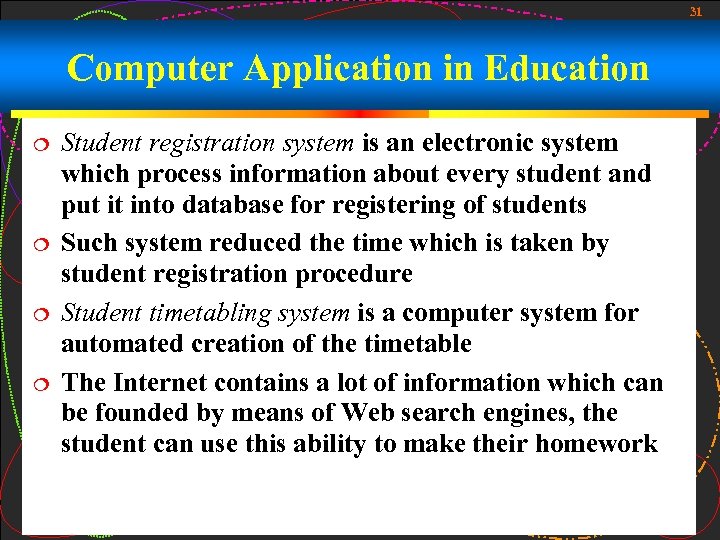 31

Computer Application in Education

Student registration system is an electronic system which process information about every student and put it into database for registering of students

Such system reduced the time which is taken by student registration procedure

Student timetabling system is a computer system for automated creation of the timetable

The Internet contains a lot of information which can be founded by means of Web search engines, the student can use this ability to make their homework